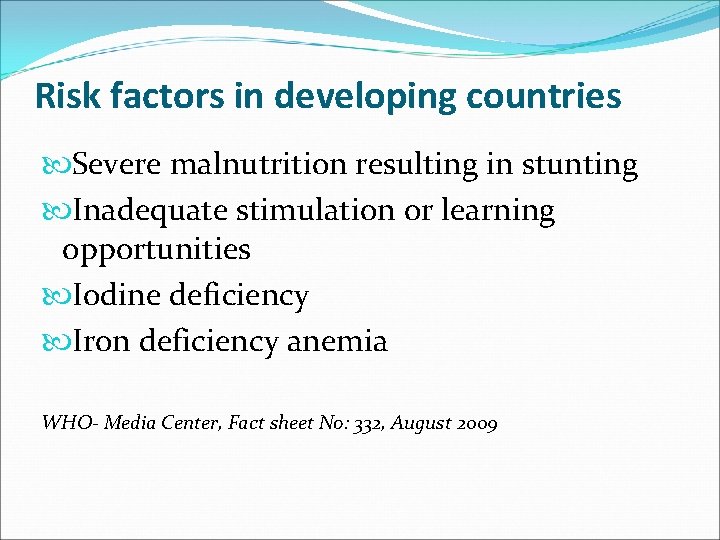 Risk factors in developing countries

Severe malnutrition resulting in stunting

Inadequate stimulation or learning opportunities

Iodine deficiency

Iron deficiency anemia

WHO- Media Center, Fact sheet No: 332, August 2009